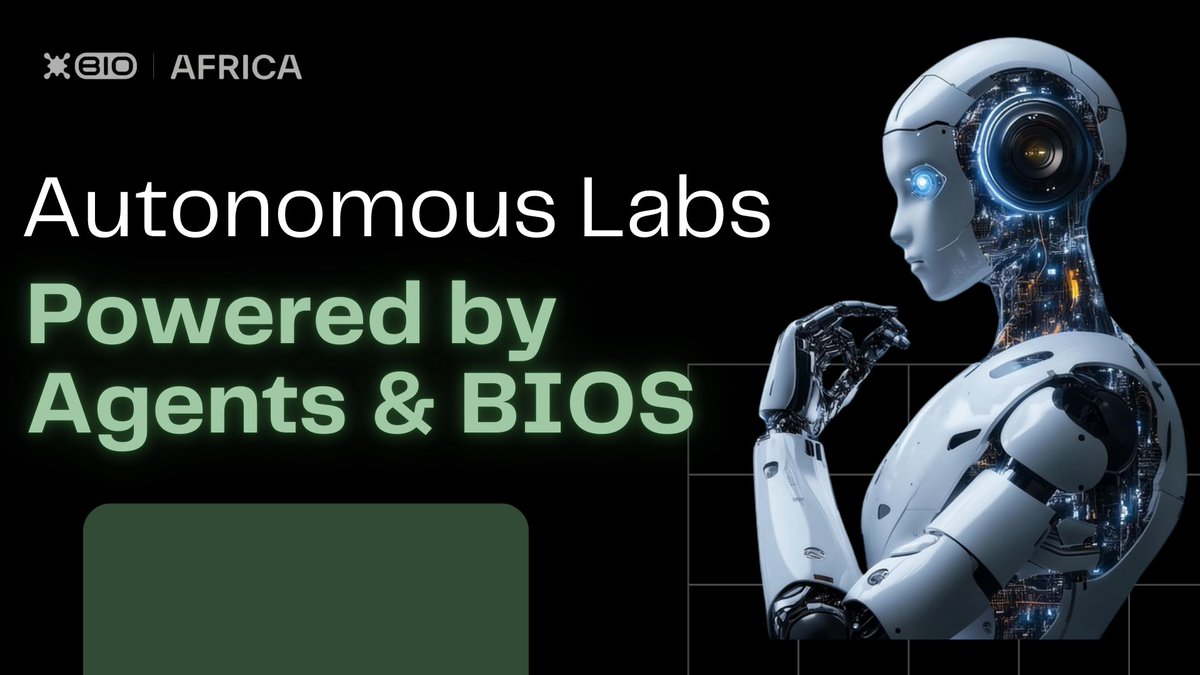 BIO | AFRICA

Autonomous Labs

Powered by Agents & BIOS